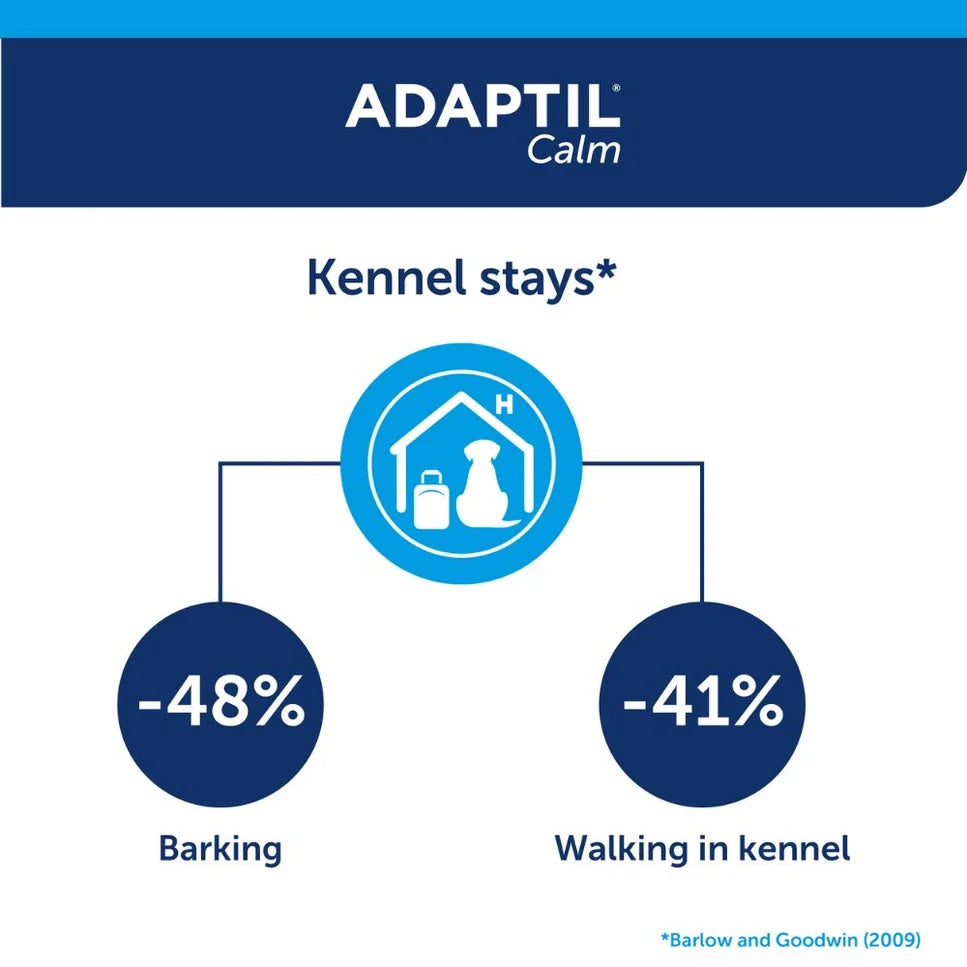 ADAPTIL®
Calm

Kennel stays*

H

-48%

Barking

-41%

Walking in kennel

*Barlow and Goodwin (2009)